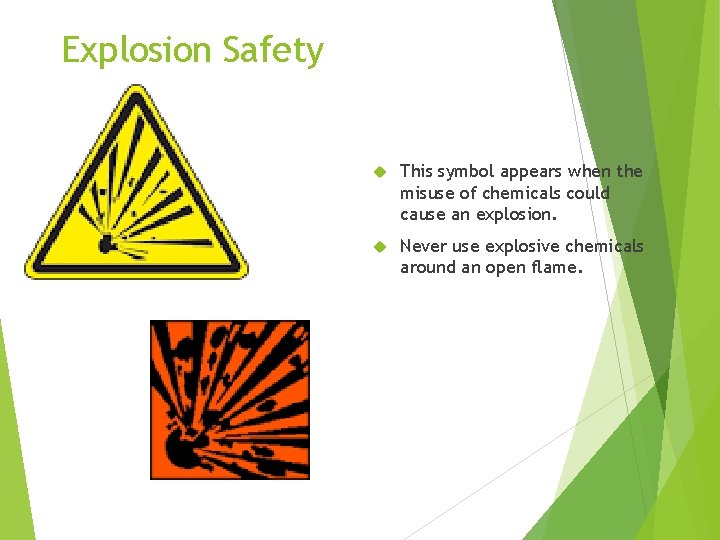 Explosion Safety

This symbol appears when the misuse of chemicals could cause an explosion.

Never use explosive chemicals around an open flame.